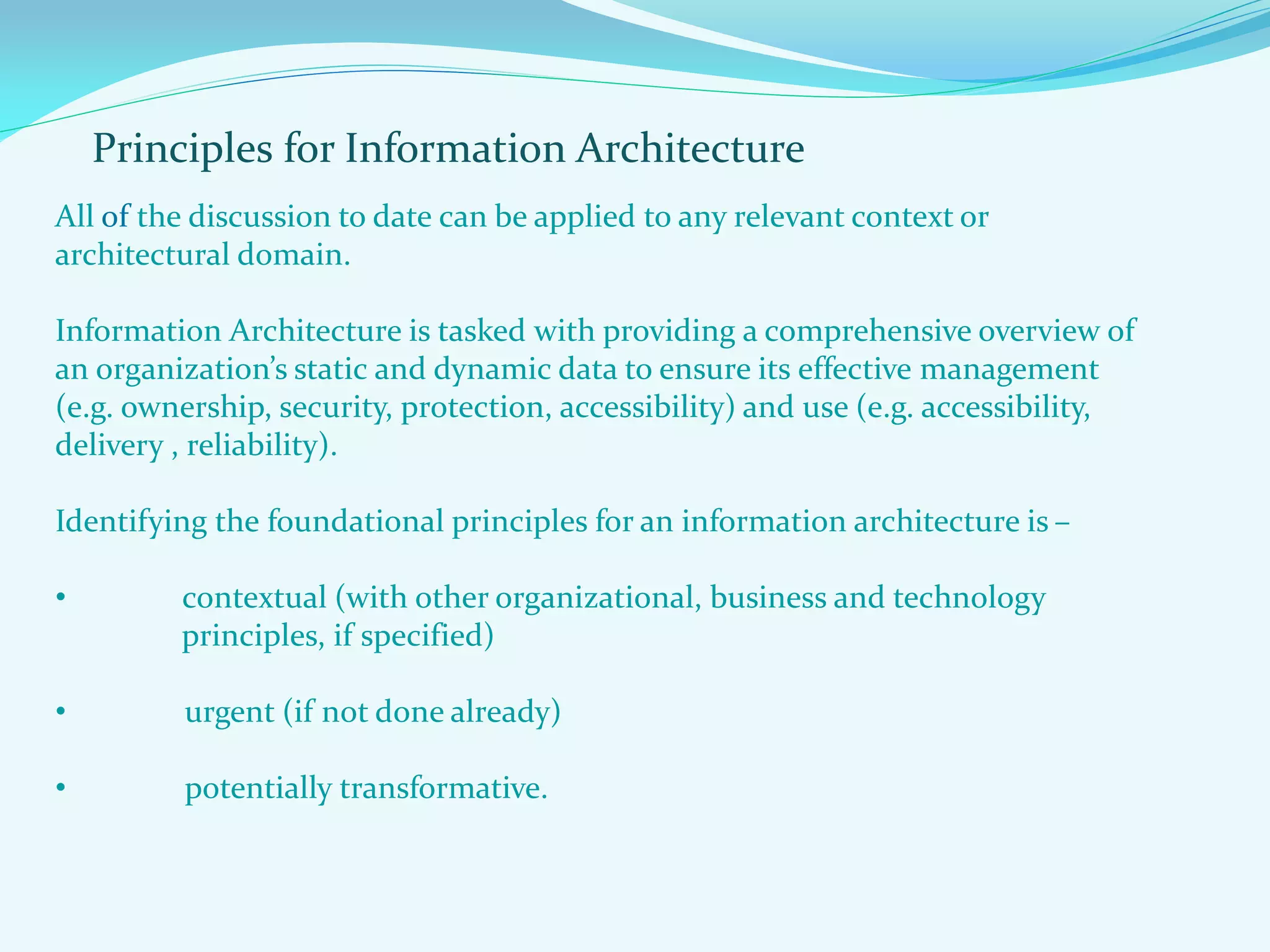 Principles for Information Architecture

All of the discussion to date can be applied to any relevant context or architectural domain.

Information Architecture is tasked with providing a comprehensive overview of an organization’s static and dynamic data to ensure its effective management (e.g. ownership, security, protection, accessibility) and use (e.g. accessibility, delivery , reliability).

Identifying the foundational principles for an information architecture is –

• contextual (with other organizational, business and technology principles, if specified)

• urgent (if not done already)

• potentially transformative.